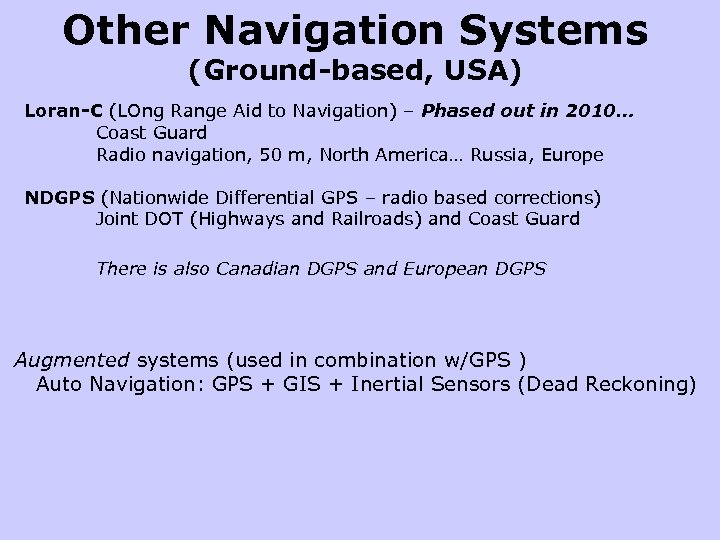 Other Navigation Systems
(Ground-based, USA)

Loran-C (LOng Range Aid to Navigation) – Phased out in 2010...
Coast Guard
Radio navigation, 50 m, North America... Russia, Europe

NDGPS (Nationwide Differential GPS – radio based corrections)
Joint DOT (Highways and Railroads) and Coast Guard

There is also Canadian DGPS and European DGPS

Augmented systems (used in combination w/GPS )
Auto Navigation: GPS + GIS + Inertial Sensors (Dead Reckoning)